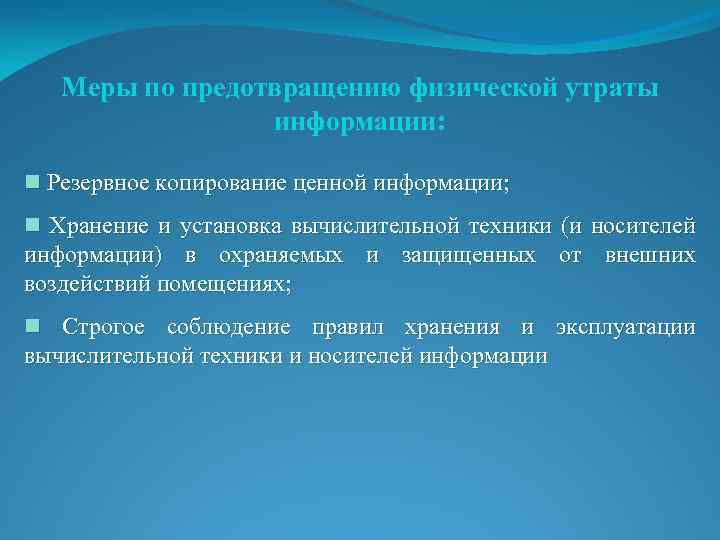 Меры по предотвращению физической утраты информации:

■ Резервное копирование ценной информации;

■ Хранение и установка вычислительной техники (и носителей информации) в охраняемых и защищенных от внешних воздействий помещениях;

■ Строгое соблюдение правил хранения и эксплуатации вычислительной техники и носителей информации